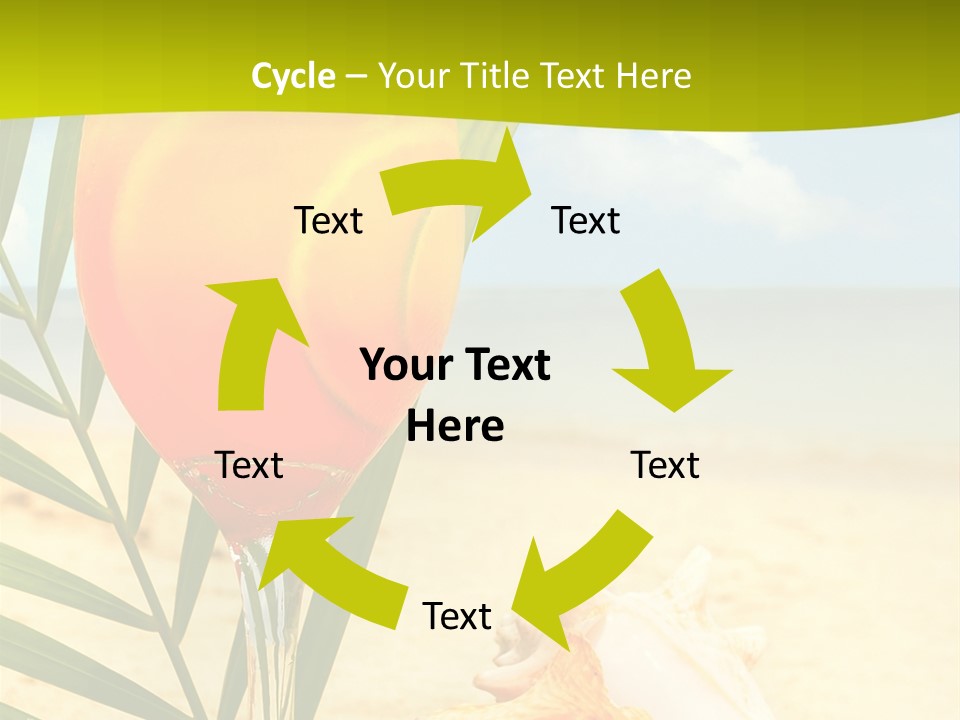 Cycle – Your Title Text Here

Text

Text

Your Text Here

Text

Text

Text